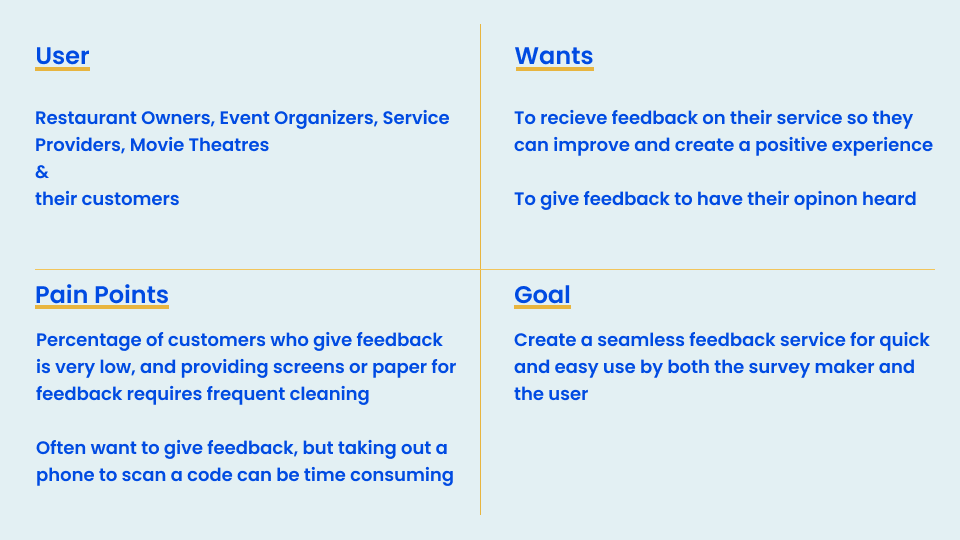 User

Restaurant Owners, Event Organizers, Service Providers, Movie Theatres
&
their customers

Wants

To recieve feedback on their service so they can improve and create a positive experience

To give feedback to have their opinon heard

Pain Points

Percentage of customers who give feedback is very low, and providing screens or paper for feedback requires frequent cleaning

Often want to give feedback, but taking out a phone to scan a code can be time consuming

Goal

Create a seamless feedback service for quick and easy use by both the survey maker and the user